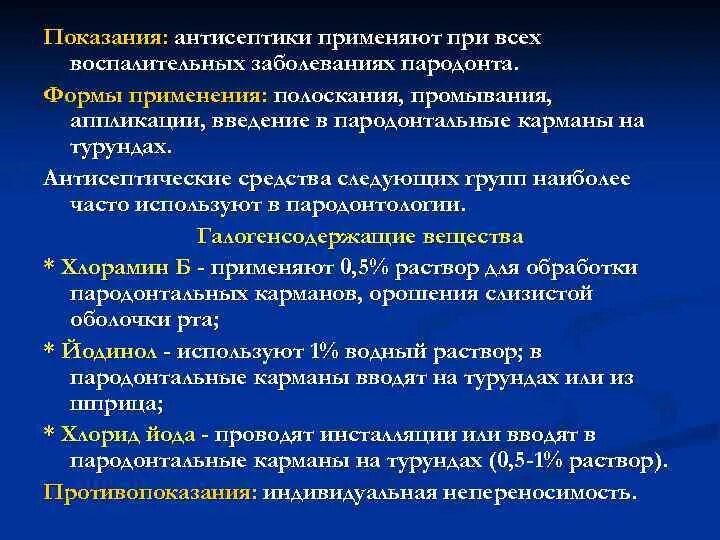 Показания: антисептики применяют при всех воспалительных заболеваниях пародонта.

Формы применения: полоскания, промывания, аппликации, введение в пародонтальные карманы на турундах.

Антисептические средства следующих групп наиболее часто используют в пародонтологии.

Галогенсодержащие вещества

* Хлорамин Б - применяют 0,5% раствор для обработки пародонтальных карманов, орошения слизистой оболочки рта;

* Йодинол - используют 1% водный раствор; в пародонтальные карманы вводят на турундах или из шприца;

* Хлорид йода - проводят инсталляции или вводят в пародонтальные карманы на турундах (0,5-1% раствор).

Противопоказания: индивидуальная непереносимость.